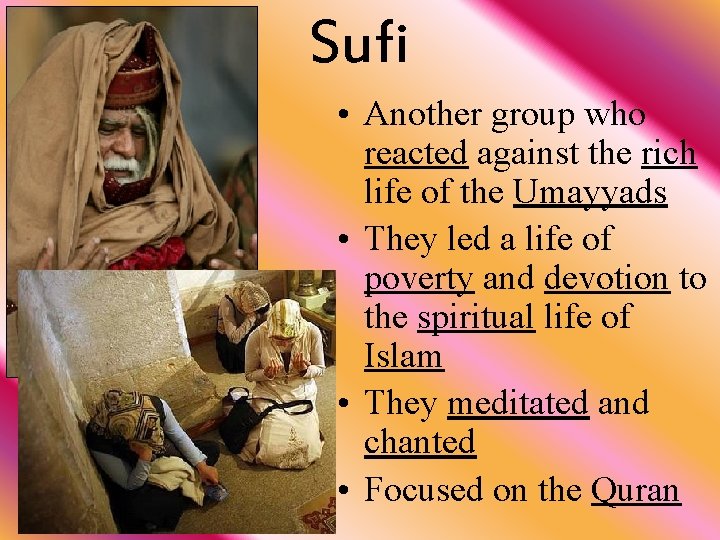 Sufi

• Another group who reacted against the rich life of the Umayyads
• They led a life of poverty and devotion to the spiritual life of Islam
• They meditated and chanted
• Focused on the Quran